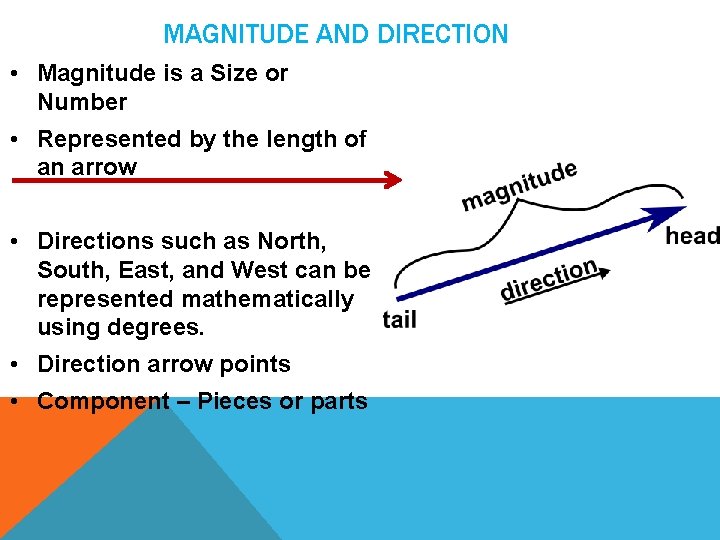 MAGNITUDE AND DIRECTION

• Magnitude is a Size or Number

• Represented by the length of an arrow

• Directions such as North, South, East, and West can be represented mathematically using degrees.

• Direction arrow points

• Component – Pieces or parts

magnitude

head

direction

tail